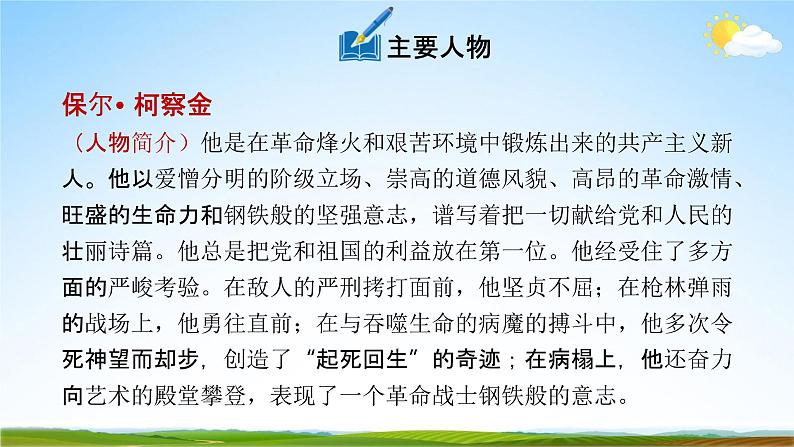 主要人物

保尔• 柯察金

（人物简介）他是在革命烽火和艰苦环境中锻炼出来的共产主义新人。他以爱憎分明的阶级立场、崇高的道德风貌、高昂的革命激情、旺盛的生命力和钢铁般的坚强意志，谱写着把一切献给党和人民的壮丽诗篇。他总是把党和祖国的利益放在第一位。他经受住了多方面的严峻考验。在敌人的严刑拷打面前，他坚贞不屈；在枪林弹雨的战场上，他勇往直前；在与吞噬生命的病魔的搏斗中，他多次令死神望而却步，创造了“起死回生”的奇迹；在病榻上，他还奋力向艺术的殿堂攀登，表现了一个革命战士钢铁般的意志。